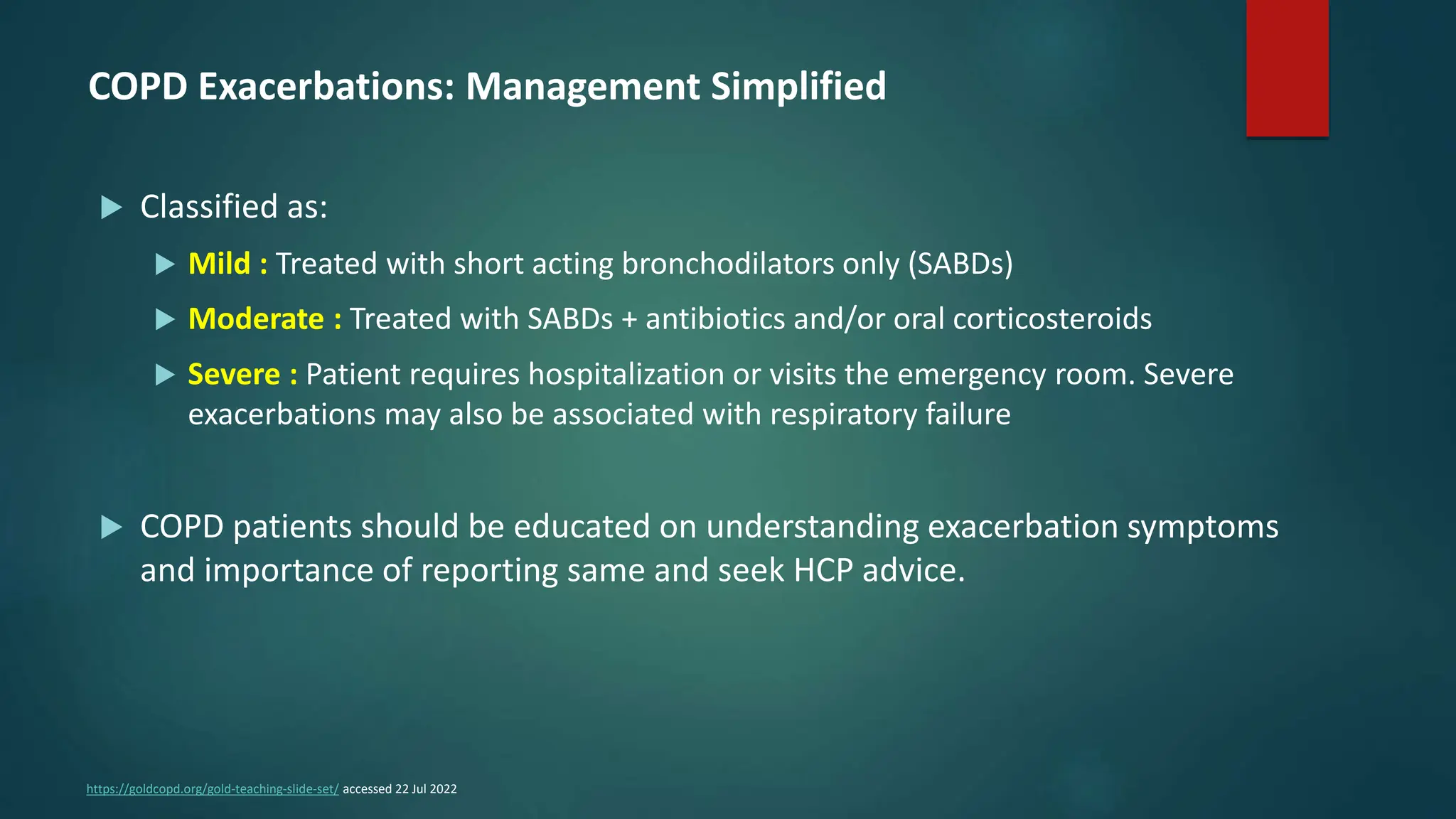 COPD Exacerbations: Management Simplified

Classified as:

Mild : Treated with short acting bronchodilators only (SABDs)

Moderate : Treated with SABDs + antibiotics and/or oral corticosteroids

Severe : Patient requires hospitalization or visits the emergency room. Severe exacerbations may also be associated with respiratory failure

COPD patients should be educated on understanding exacerbation symptoms and importance of reporting same and seek HCP advice.

https://goldcopd.org/gold-teaching-slide-set/ accessed 22 Jul 2022